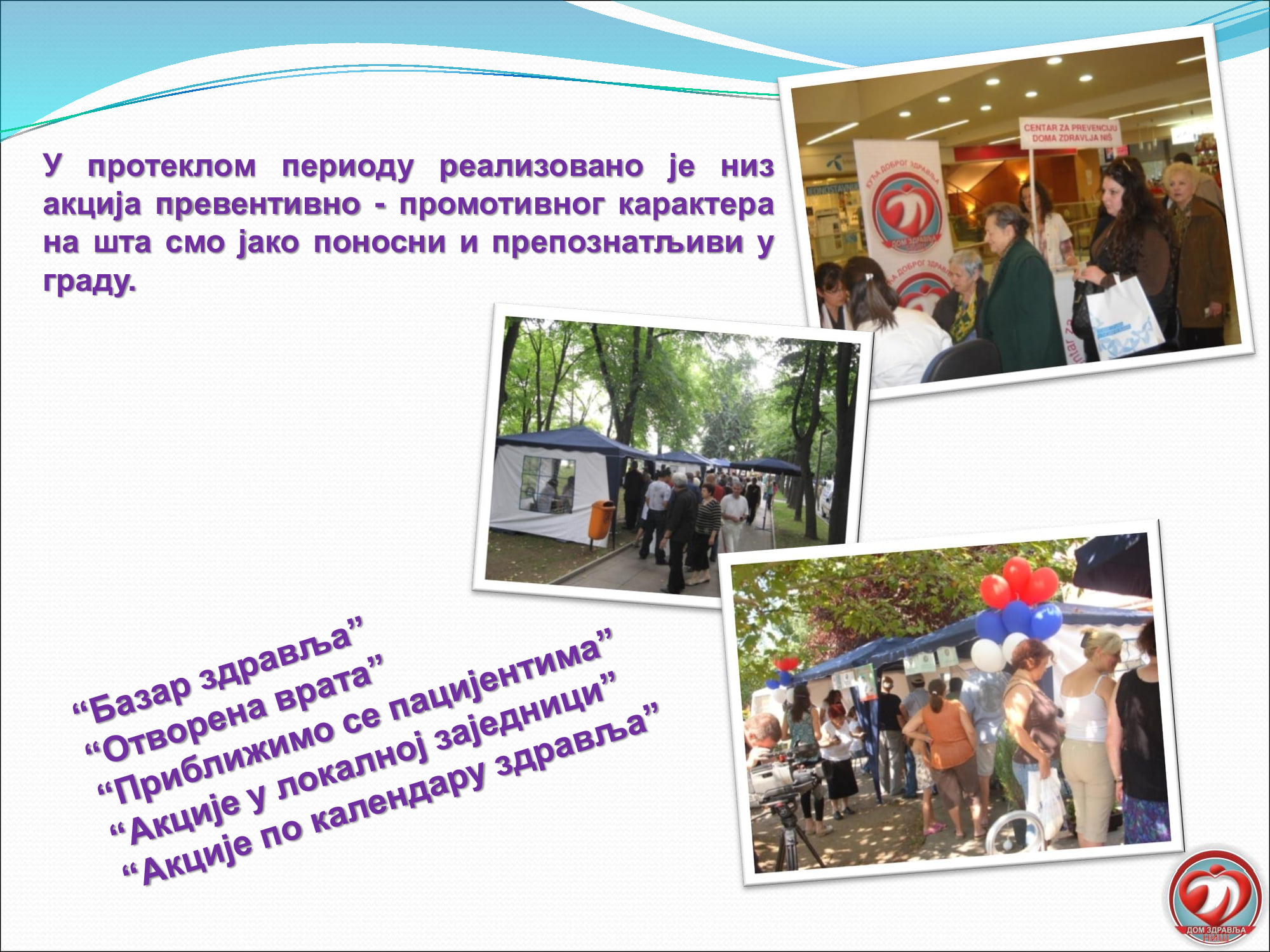 У протеклом периоду реализовано је низ акција превентивно - промотивног карактера на шта смо јако поносни и препознатљиви у граду.

CENTAR ZA PREVENCIJU DOMA ZDRAVLJA NIŠ

КУЋА ДОБРОГ ЗДРАВЉА

ДОМ ЗДРАВЉА

“Базар здравља”
“Отворена врата”
“Приближимо се пацијентима”
“Акције у локалној заједници”
“Акције по календару здравља”

ДОМ ЗДРАВЉА НИШ